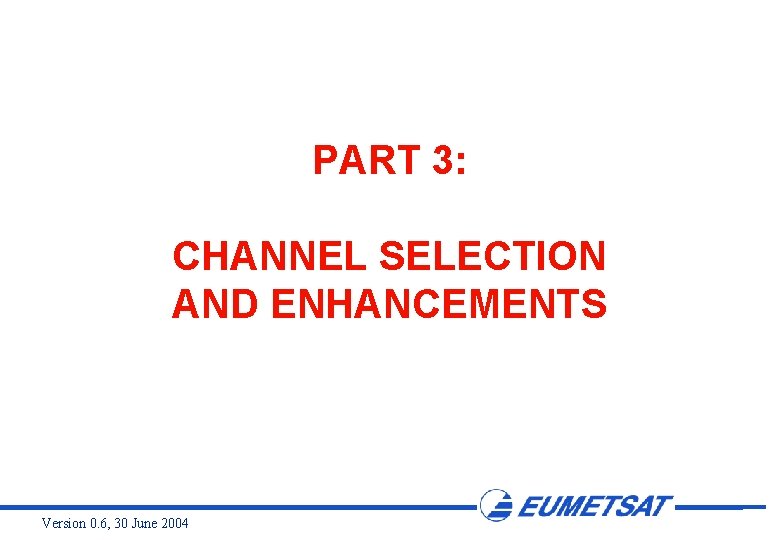 PART 3:

CHANNEL SELECTION AND ENHANCEMENTS

EUMETSAT

Version 0.6, 30 June 2004